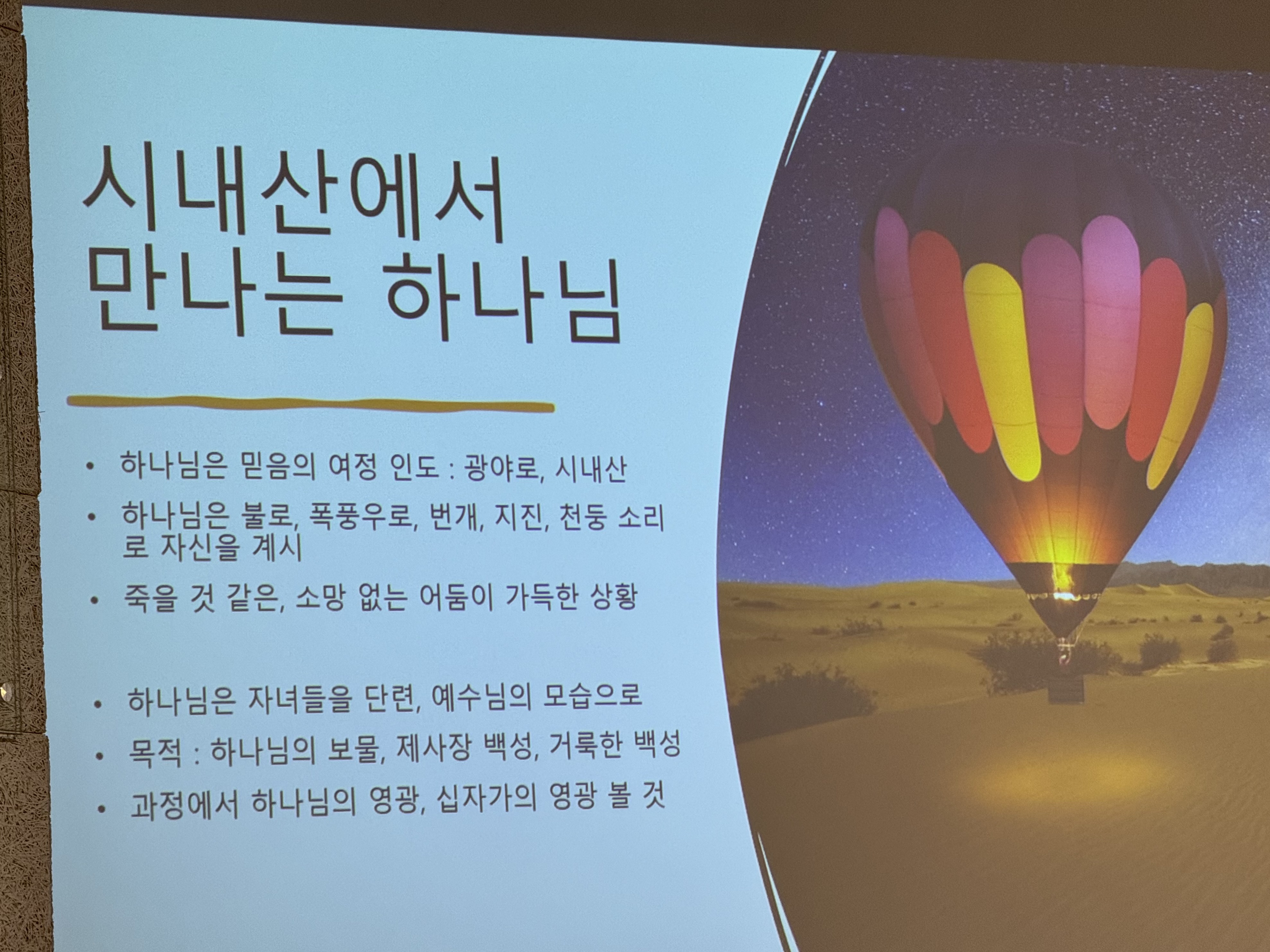 시내산에서 만나는 하나님

• 하나님은 믿음의 여정 인도 : 광야로, 시내산
• 하나님은 불로, 폭풍우로, 번개, 지진, 천둥 소리로 자신을 계시
• 죽을 것 같은, 소망 없는 어둠이 가득한 상황

• 하나님은 자녀들을 단련, 예수님의 모습으로
• 목적 : 하나님의 보물, 제사장 백성, 거룩한 백성
• 과정에서 하나님의 영광, 십자가의 영광 볼 것